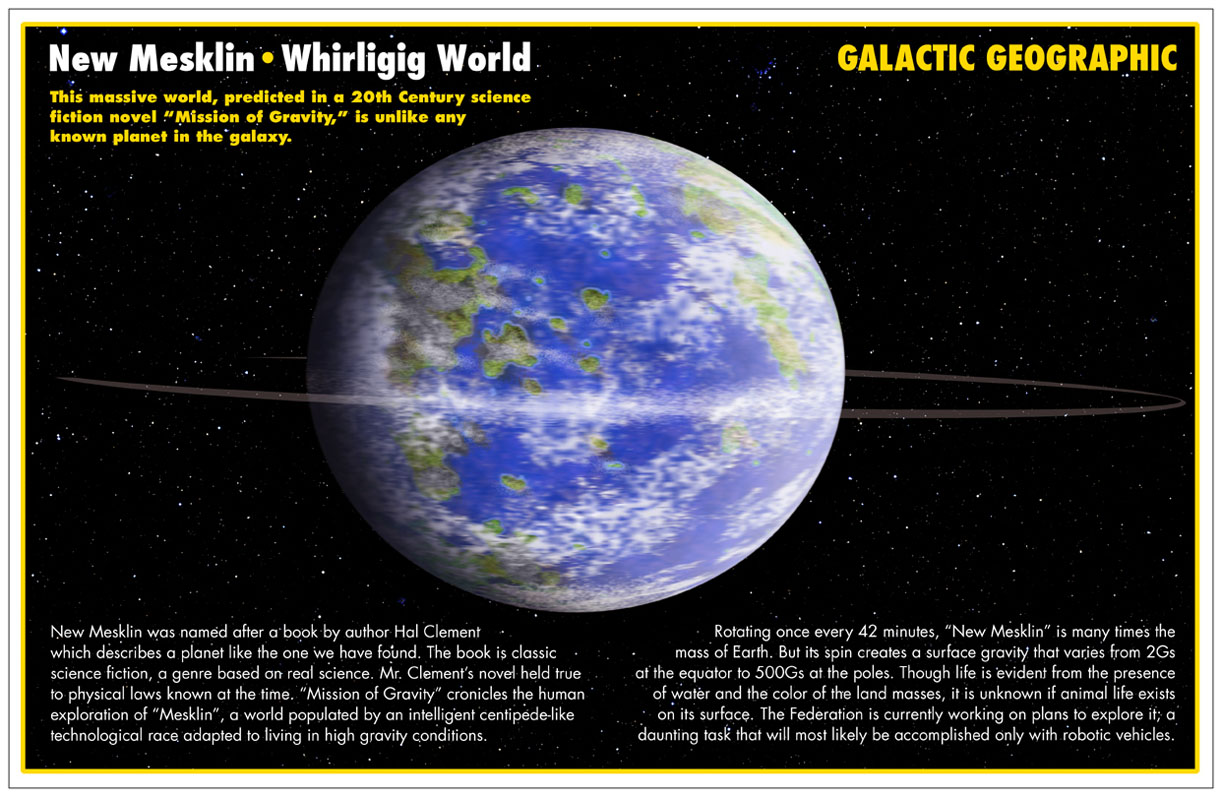 New Mesklin • Whirligig World

GALACTIC GEOGRAPHIC

This massive world, predicted in a 20th Century science fiction novel "Mission of Gravity," is unlike any known planet in the galaxy.

New Mesklin was named after a book by author Hal Clement which describes a planet like the one we have found. The book is classic science fiction, a genre based on real science. Mr. Clement's novel held true to physical laws known at the time. "Mission of Gravity" cronicles the human exploration of "Mesklin", a world populated by an intelligent centipede-like technological race adapted to living in high gravity conditions.

Rotating once every 42 minutes, "New Mesklin" is many times the mass of Earth. But its spin creates a surface gravity that varies from 2Gs at the equator to 500Gs at the poles. Though life is evident from the presence of water and the color of the land masses, it is unknown if animal life exists on its surface. The Federation is currently working on plans to explore it; a daunting task that will most likely be accomplished only with robotic vehicles.